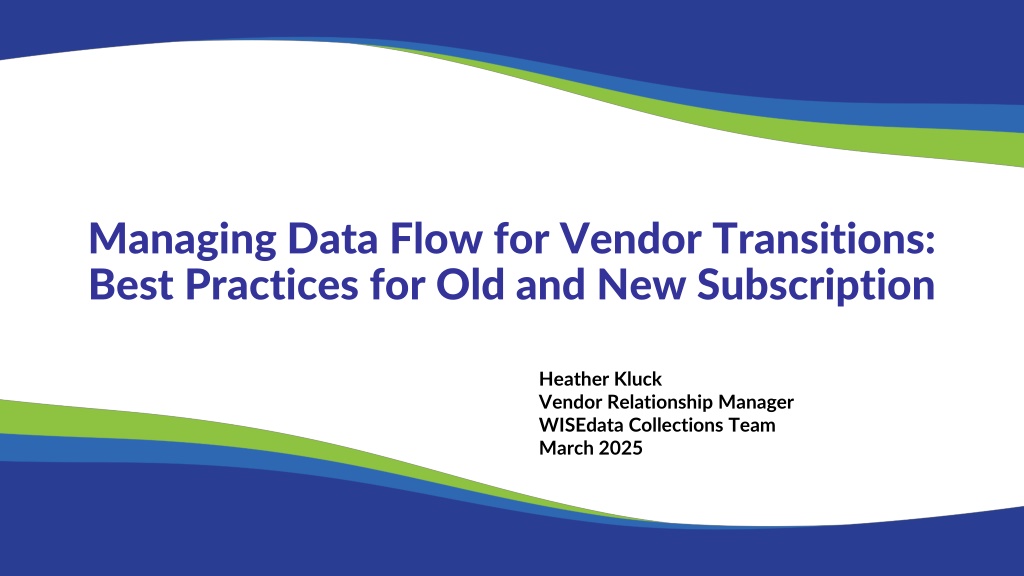 Managing Data Flow for Vendor Transitions: Best Practices for Old and New Subscription

Heather Kluck
Vendor Relationship Manager
WISEdata Collections Team
March 2025